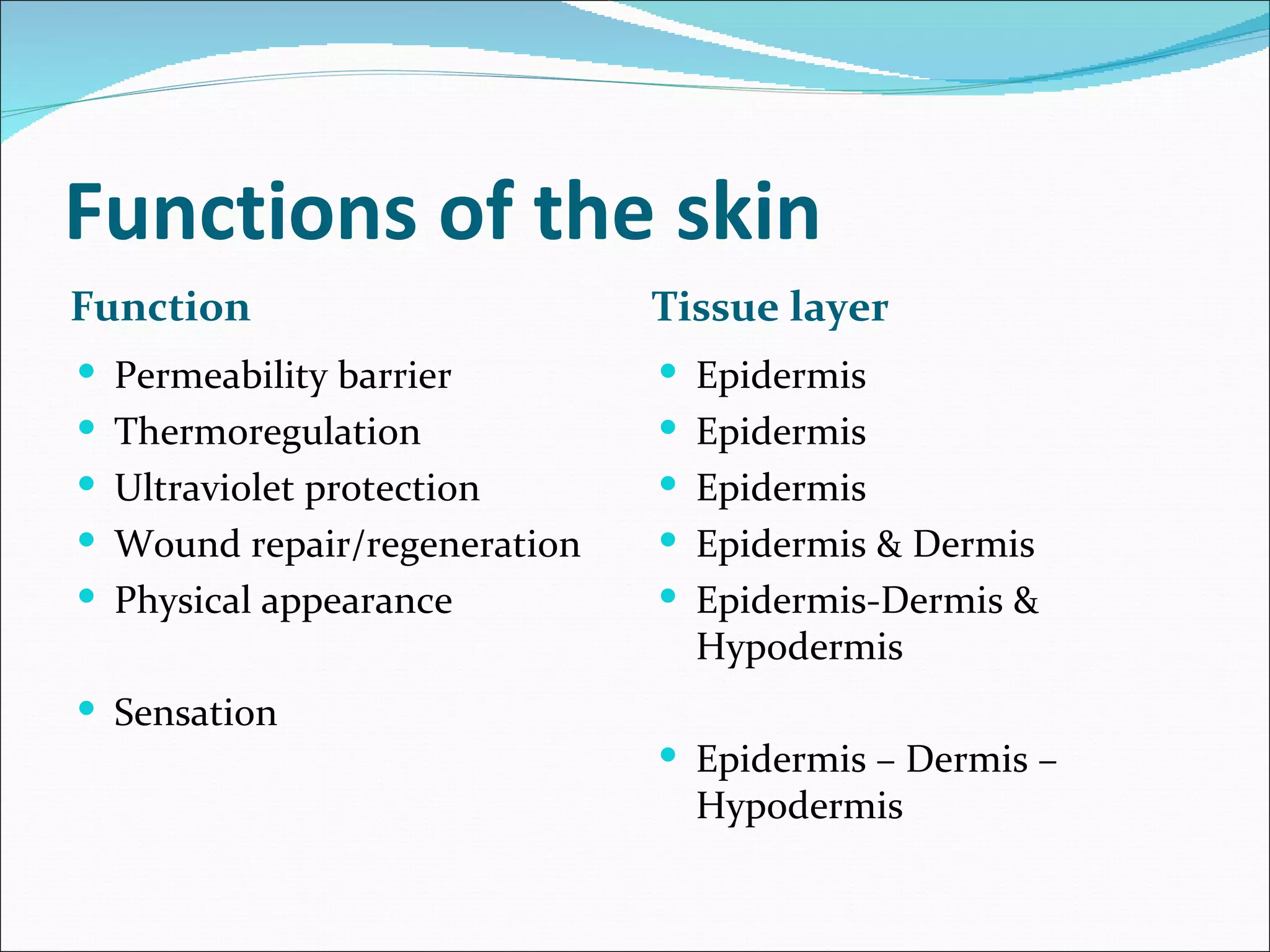 Functions of the skin

Function

- Permeability barrier
- Thermoregulation
- Ultraviolet protection
- Wound repair/regeneration
- Physical appearance
- Sensation

Tissue layer

- Epidermis
- Epidermis
- Epidermis
- Epidermis & Dermis
- Epidermis-Dermis & Hypodermis
- Epidermis – Dermis – Hypodermis